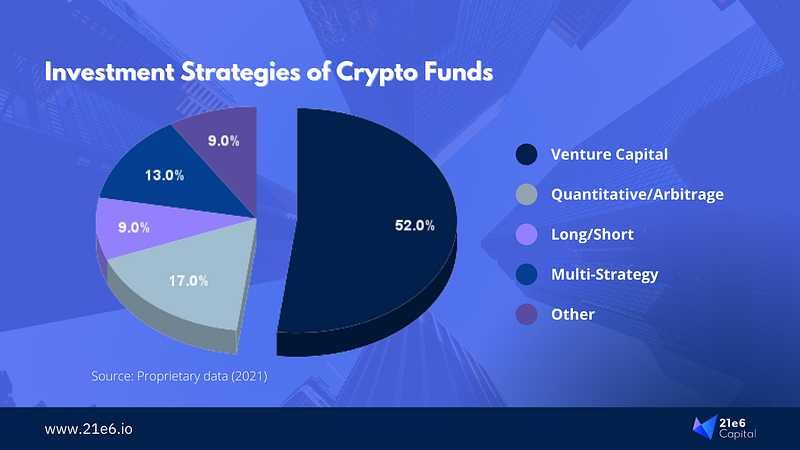 Investment Strategies of Crypto Funds

9.0%
13.0%
9.0%
17.0%
52.0%

Venture Capital
Quantitative/Arbitrage
Long/Short
Multi-Strategy
Other

Source: Proprietary data (2021)

www.21e6.io

21e6 Capital